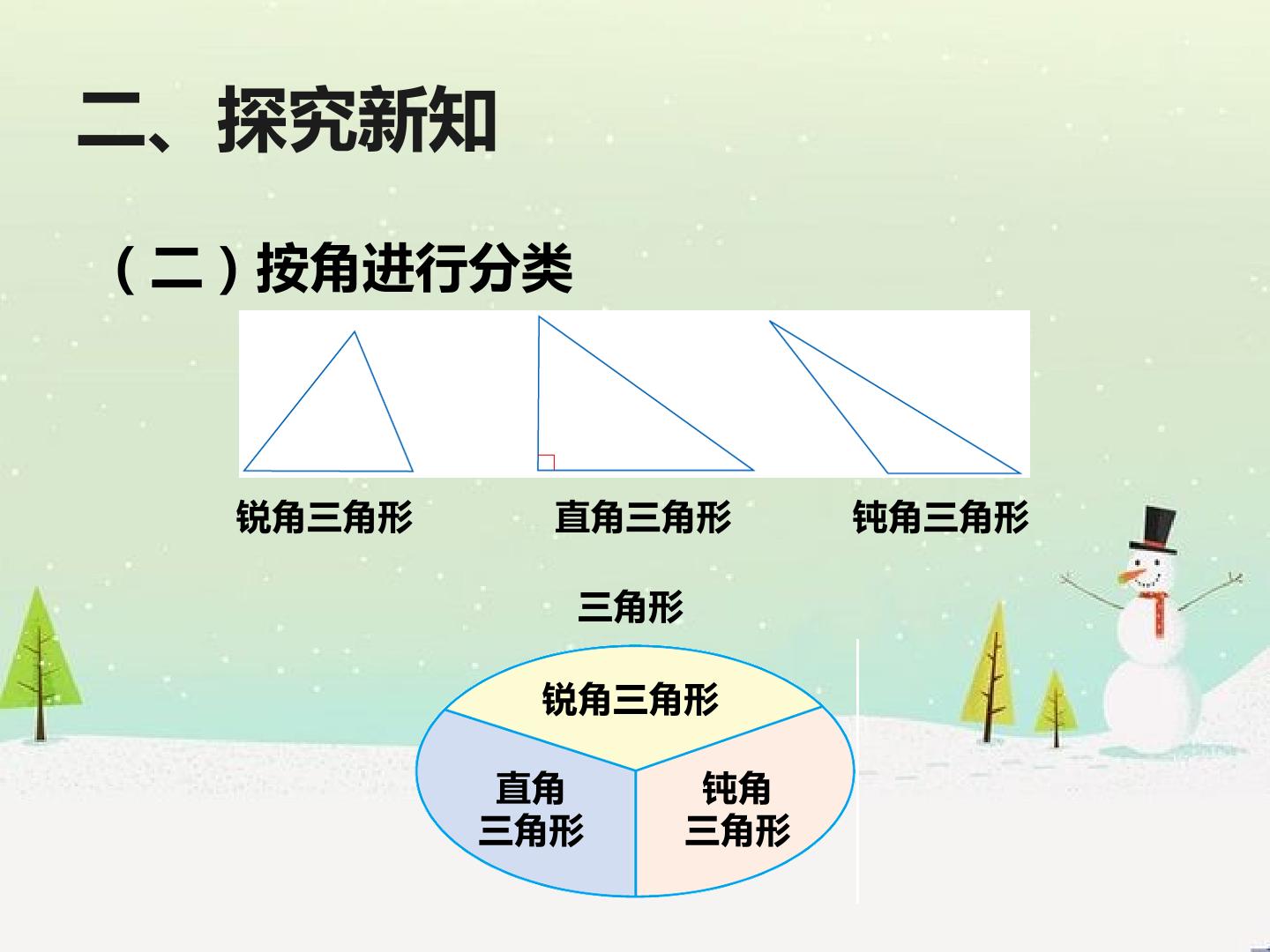 二、探究新知

（二）按角进行分类

锐角三角形 直角三角形 钝角三角形

三角形

锐角三角形

直角
三角形

钝角
三角形